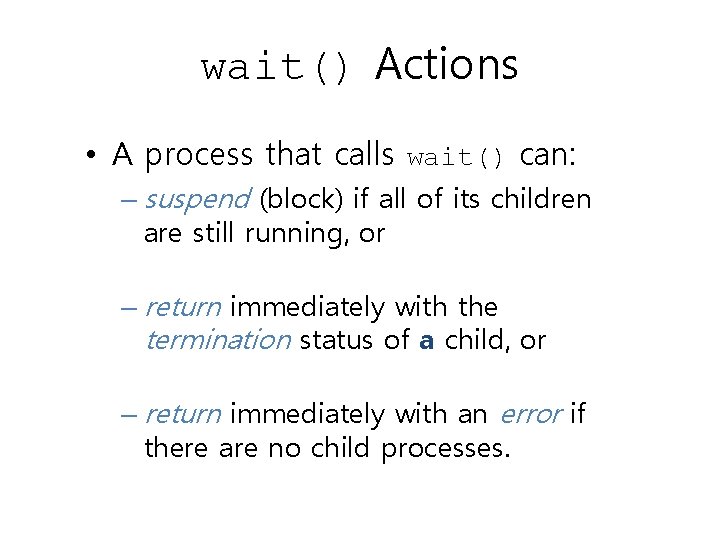 wait() Actions

• A process that calls wait() can:
– suspend (block) if all of its children are still running, or

– return immediately with the termination status of a child, or

– return immediately with an error if there are no child processes.